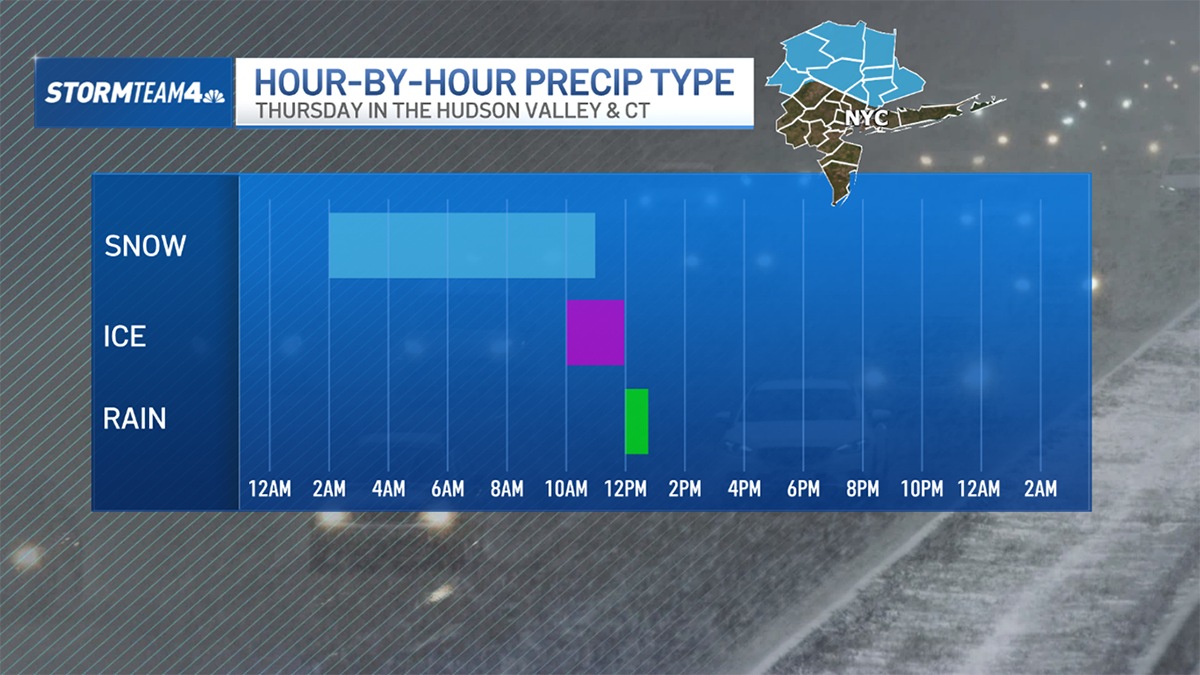 STORMTEAM4

HOUR-BY-HOUR PRECIP TYPE
THURSDAY IN THE HUDSON VALLEY & CT

NYC

SNOW

ICE

RAIN

12AM 2AM 4AM 6AM 8AM 10AM 12PM 2PM 4PM 6PM 8PM 10PM 12AM 2AM